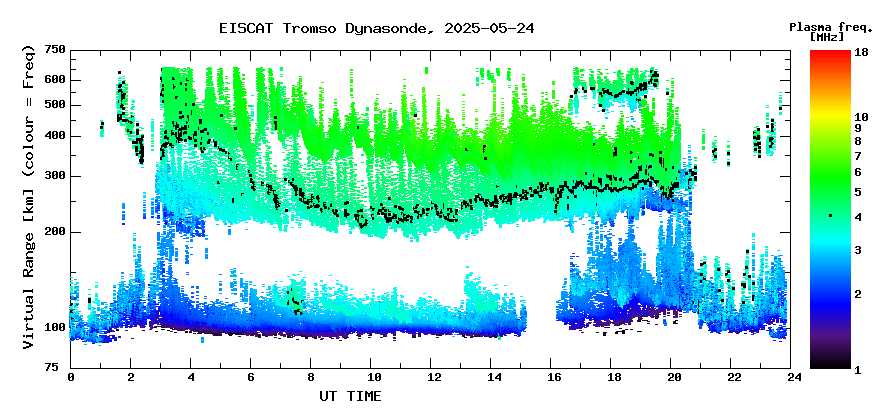 EISCAT Tromso Dynasonde, 2025-05-24

Plasma freq. [MHz]

18
10
9
8
7
6
5
4
3
2
1

Virtual Range [km] (colour = Freq)

750
600
500
400
300
200
100
75

0 2 4 6 8 10 12 14 16 18 20 22 24

UT TIME